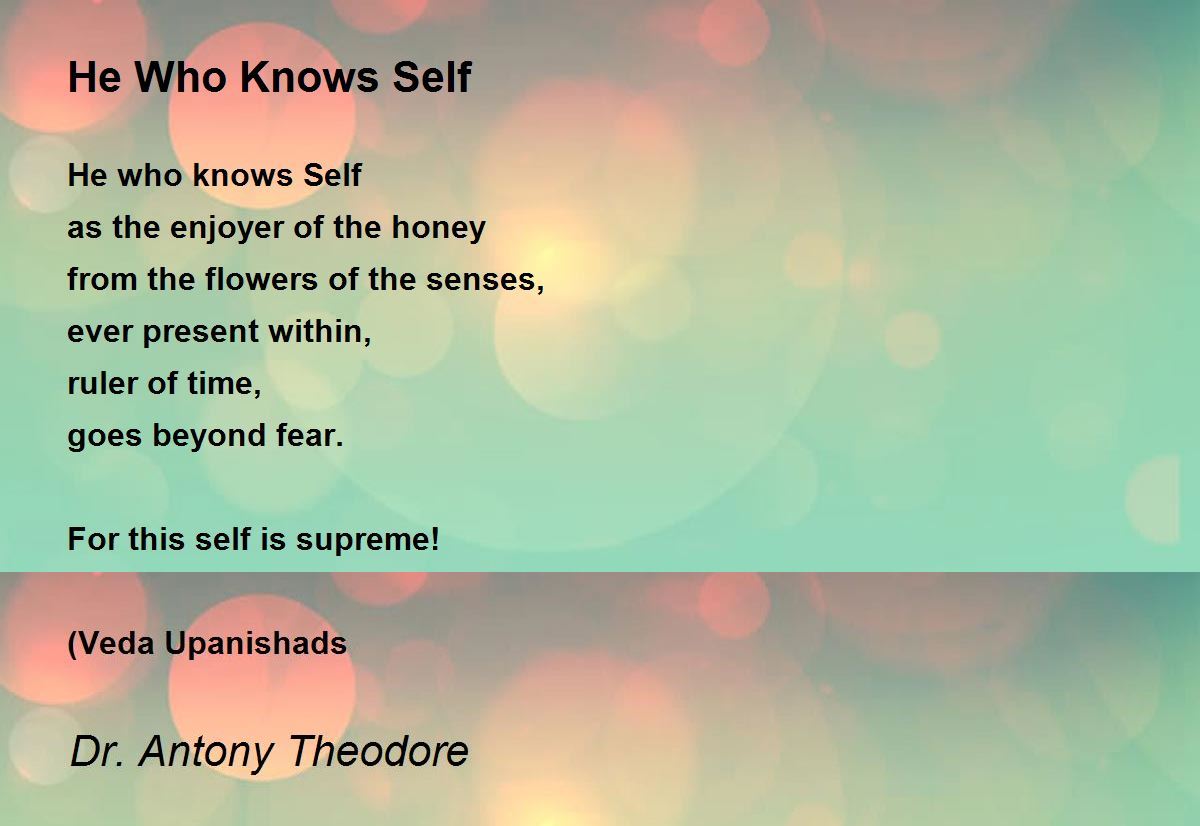 He Who Knows Self

He who knows Self
as the enjoyer of the honey
from the flowers of the senses,
ever present within,
ruler of time,
goes beyond fear.

For this self is supreme!

(Veda Upanishads

Dr. Antony Theodore